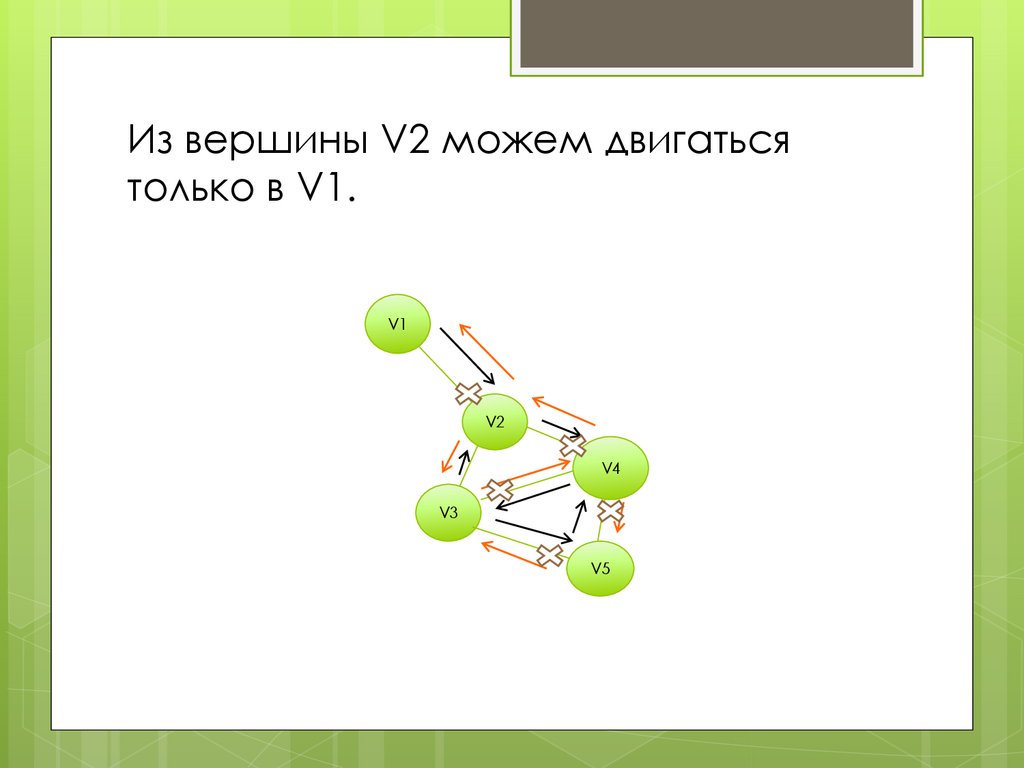 Из вершины V2 можем двигаться только в V1.

V1

V2

V4

V3

V5